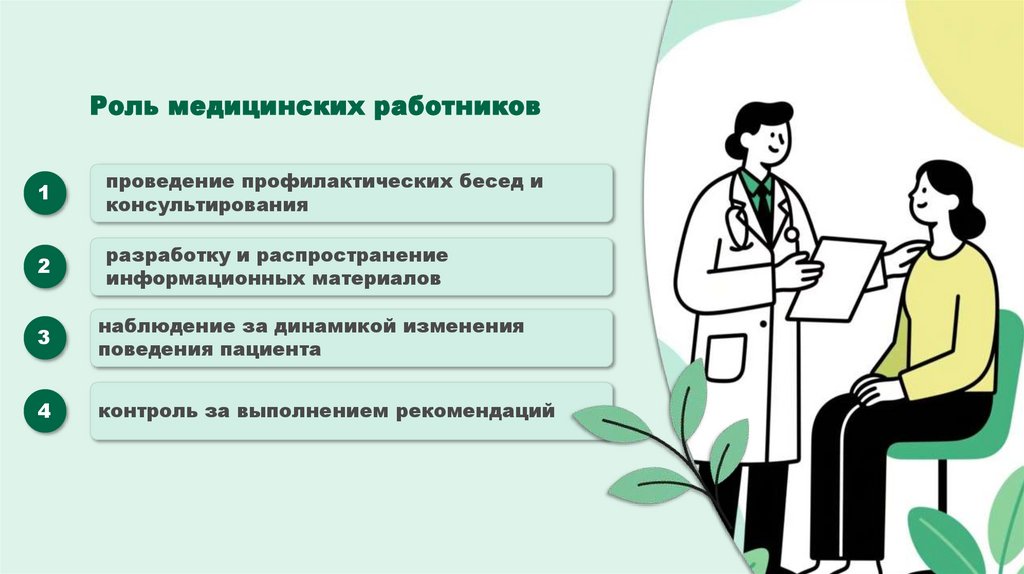 Роль медицинских работников

1 проведение профилактических бесед и консультирования

2 разработку и распространение информационных материалов

3 наблюдение за динамикой изменения поведения пациента

4 контроль за выполнением рекомендаций